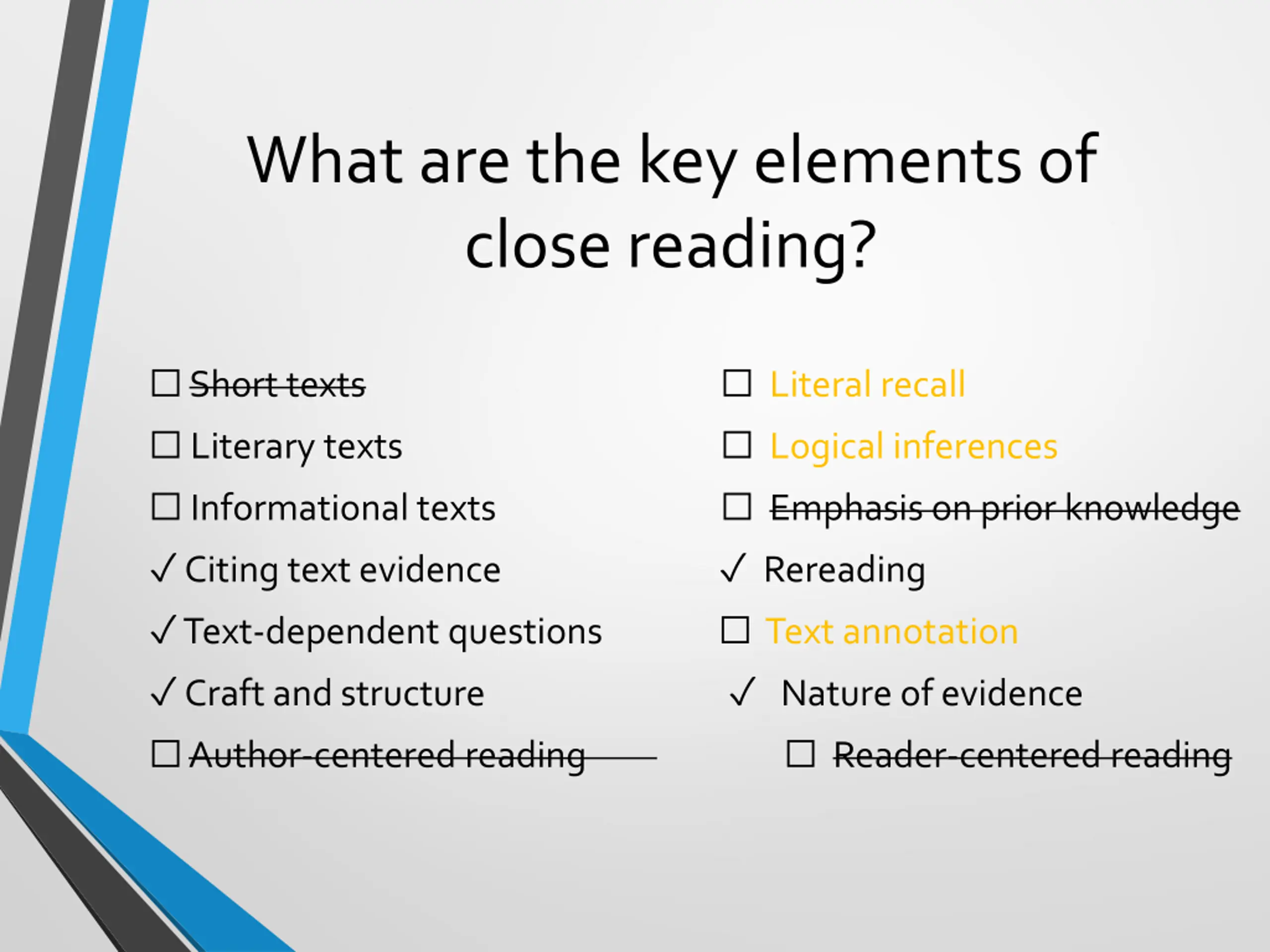 What are the key elements of close reading?

☐ ~~Short texts~~
☐ Literary texts
☐ Informational texts
✓ Citing text evidence
✓ Text-dependent questions
✓ Craft and structure
☐ ~~Author-centered reading~~

☐ Literal recall
☐ Logical inferences
☐ ~~Emphasis on prior knowledge~~
✓ Rereading
☐ Text annotation
✓ Nature of evidence
☐ ~~Reader-centered reading~~